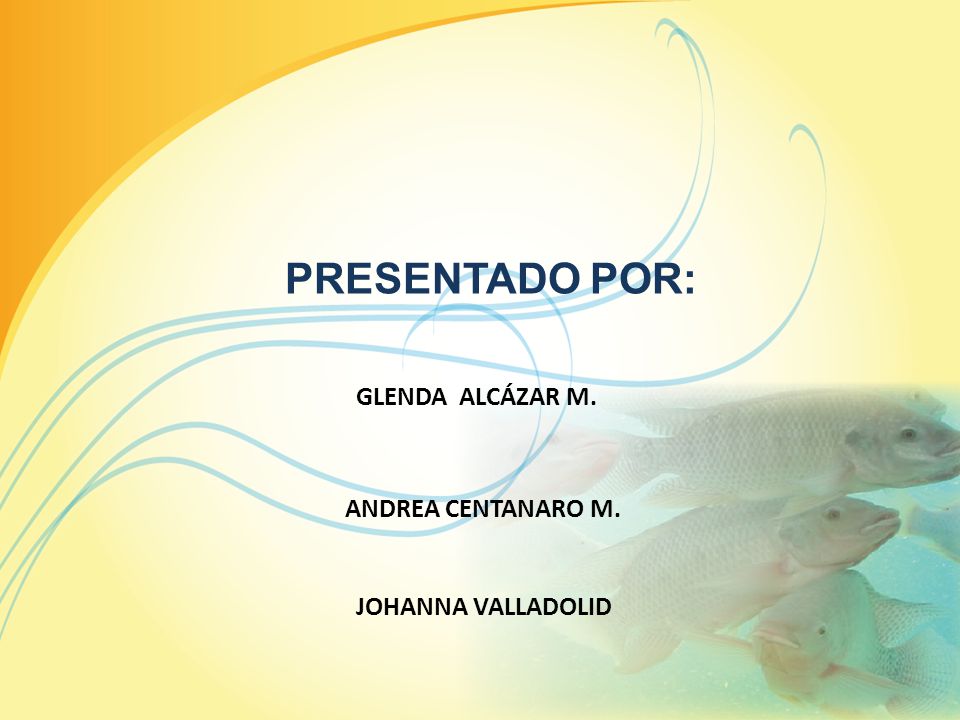 PRESENTADO POR:

GLENDA ALCÁZAR M.

ANDREA CENTANARO M.

JOHANNA VALLADOLID